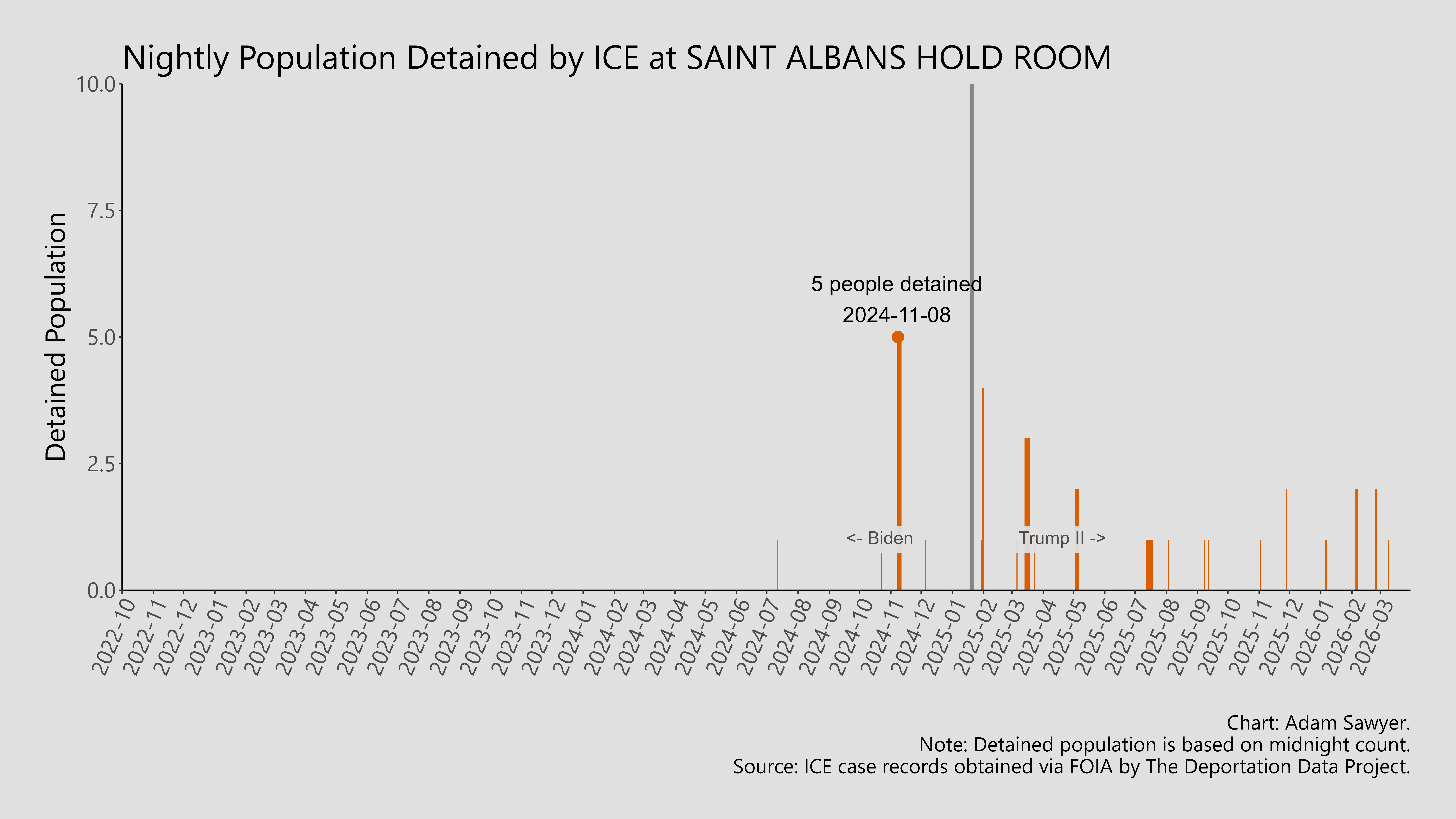 Nightly Population Detained by ICE at SAINT ALBANS HOLD ROOM

Detained Population

10.0
7.5
5.0
2.5
0.0

5 people detained
2024-11-08

<- Biden
Trump II ->

2022-10
2022-11
2022-12
2023-01
2023-02
2023-03
2023-04
2023-05
2023-06
2023-07
2023-08
2023-09
2023-10
2023-11
2023-12
2024-01
2024-02
2024-03
2024-04
2024-05
2024-06
2024-07
2024-08
2024-09
2024-10
2024-11
2024-12
2025-01
2025-02
2025-03
2025-04
2025-05
2025-06
2025-07
2025-08
2025-09
2025-10
2025-11
2025-12
2026-01
2026-02
2026-03

Chart: Adam Sawyer.
Note: Detained population is based on midnight count.
Source: ICE case records obtained via FOIA by The Deportation Data Project.